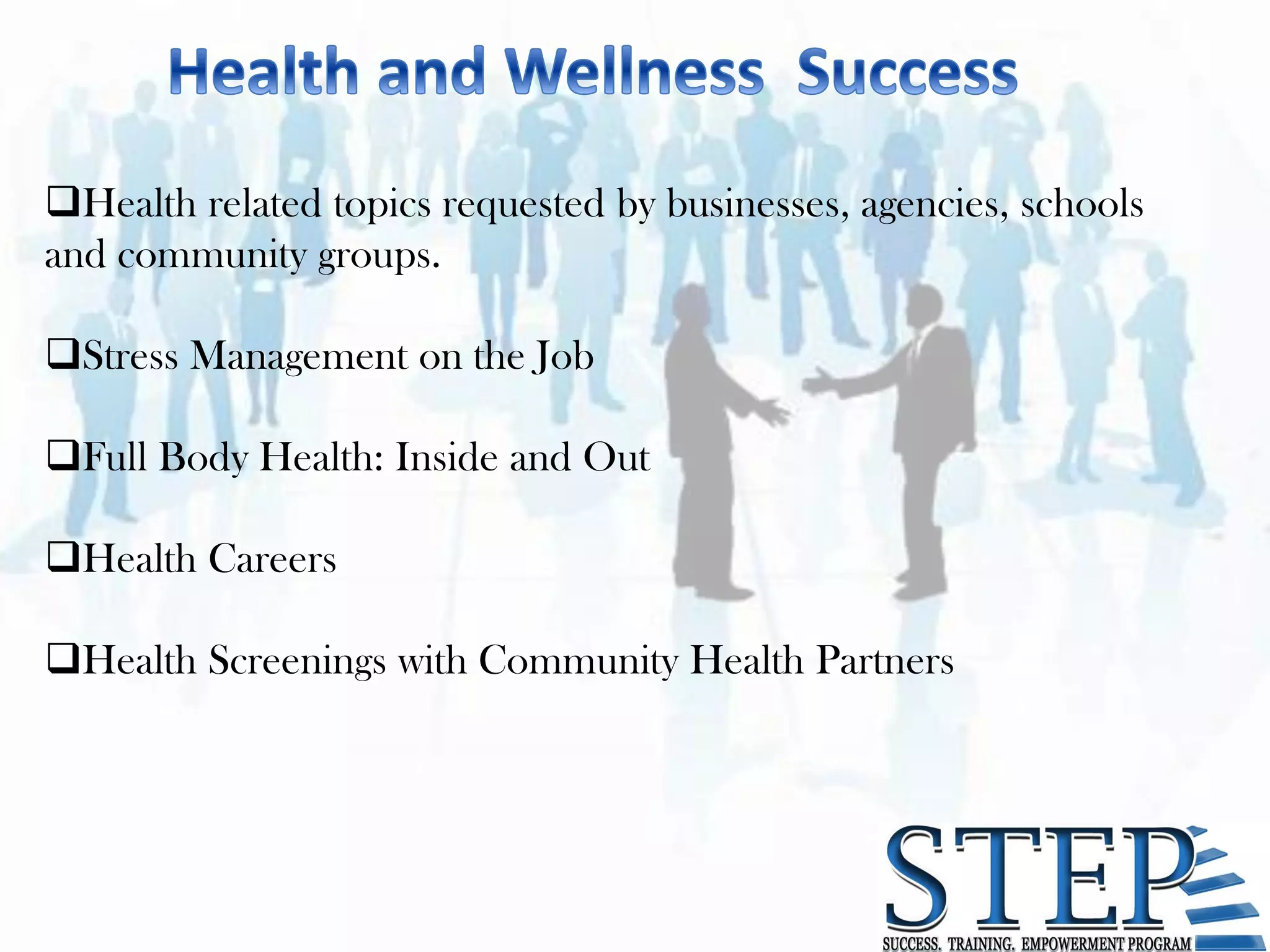 Health and Wellness Success

❑Health related topics requested by businesses, agencies, schools and community groups.

❑Stress Management on the Job

❑Full Body Health: Inside and Out

❑Health Careers

❑Health Screenings with Community Health Partners

STEP
SUCCESS. TRAINING. EMPOWERMENT PROGRAM